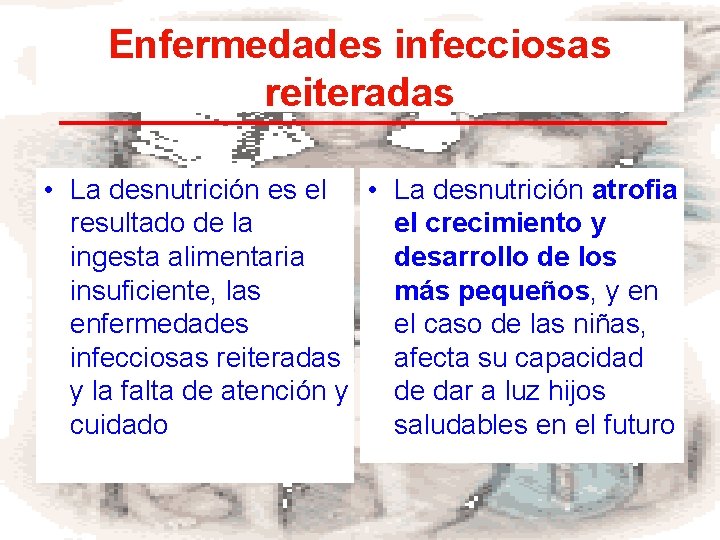 Enfermedades infecciosas reiteradas

• La desnutrición es el resultado de la ingesta alimentaria insuficiente, las enfermedades infecciosas reiteradas y la falta de atención y cuidado

• La desnutrición atrofia el crecimiento y desarrollo de los más pequeños, y en el caso de las niñas, afecta su capacidad de dar a luz hijos saludables en el futuro